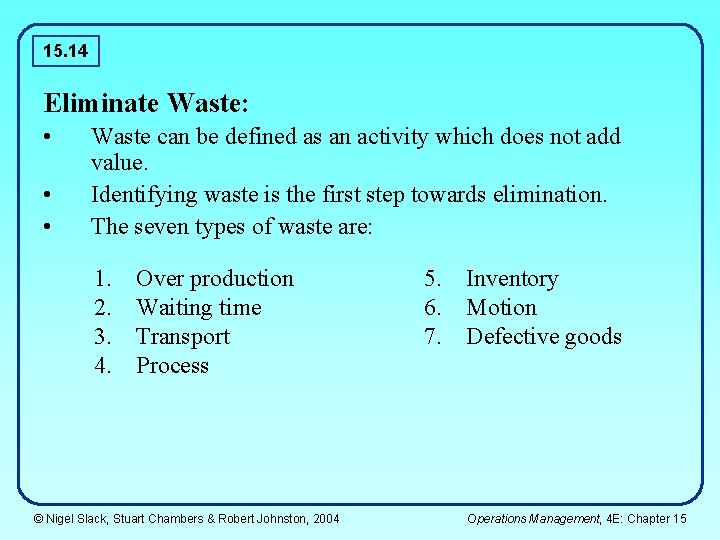 15.14

Eliminate Waste:

• Waste can be defined as an activity which does not add value.

• Identifying waste is the first step towards elimination.

• The seven types of waste are:

1. Over production
2. Waiting time
3. Transport
4. Process

5. Inventory
6. Motion
7. Defective goods

© Nigel Slack, Stuart Chambers & Robert Johnston, 2004

Operations Management, 4E: Chapter 15